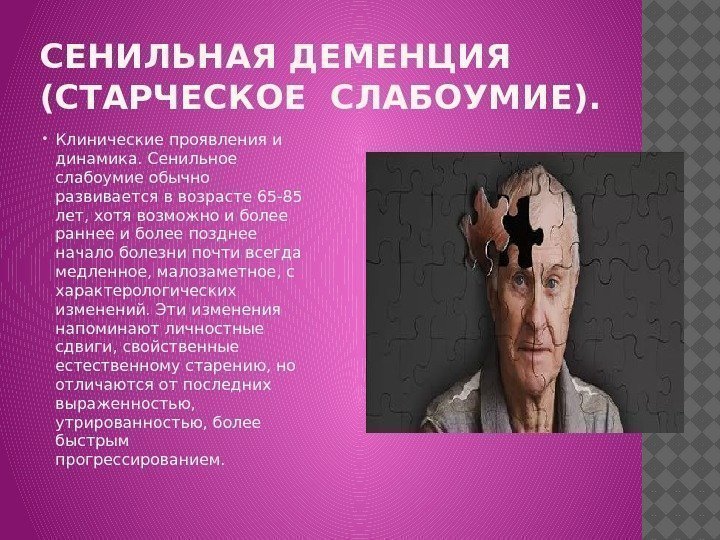 СЕНИЛЬНАЯ ДЕМЕНЦИЯ (СТАРЧЕСКОЕ СЛАБОУМИЕ).

• Клинические проявления и динамика. Сенильное слабоумие обычно развивается в возрасте 65-85 лет, хотя возможно и более раннее и более позднее начало болезни почти всегда медленное, малозаметное, с характерологических изменений. Эти изменения напоминают личностные сдвиги, свойственные естественному старению, но отличаются от последних выраженностью, утрированностью, более быстрым прогрессированием.